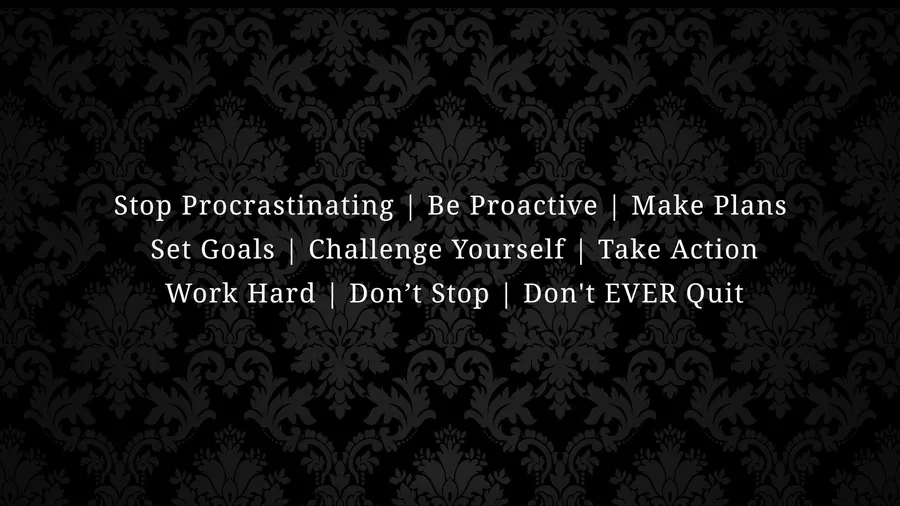 Stop Procrastinating | Be Proactive | Make Plans
Set Goals | Challenge Yourself | Take Action
Work Hard | Don’t Stop | Don't EVER Quit